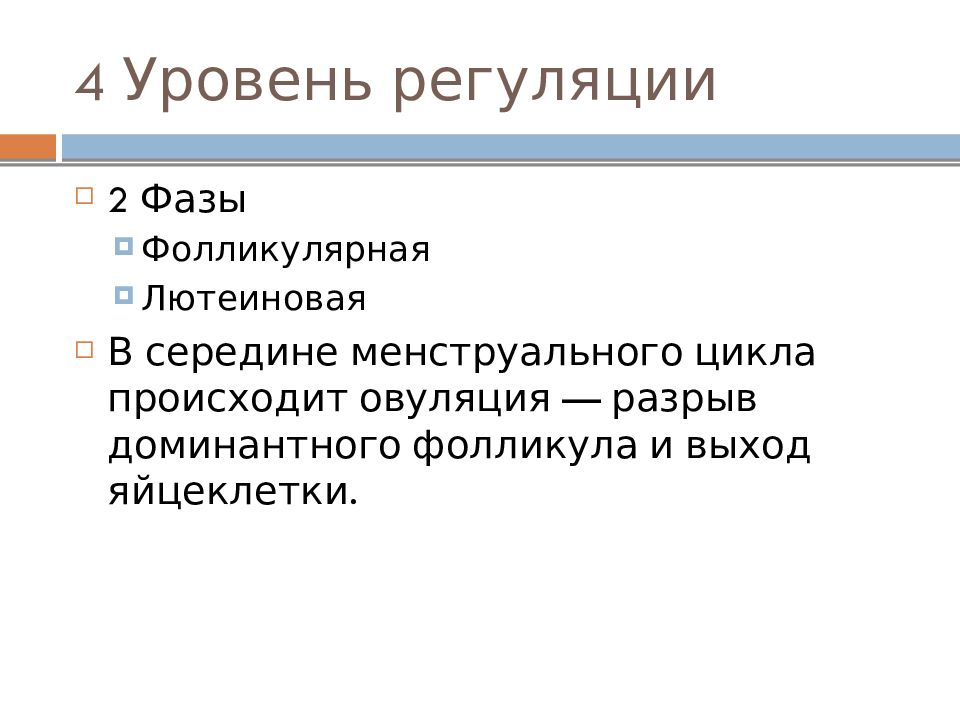 4 Уровень регуляции

2 Фазы

Фолликулярная

Лютеиновая

В середине менструального цикла происходит овуляция — разрыв доминантного фолликула и выход яйцеклетки.